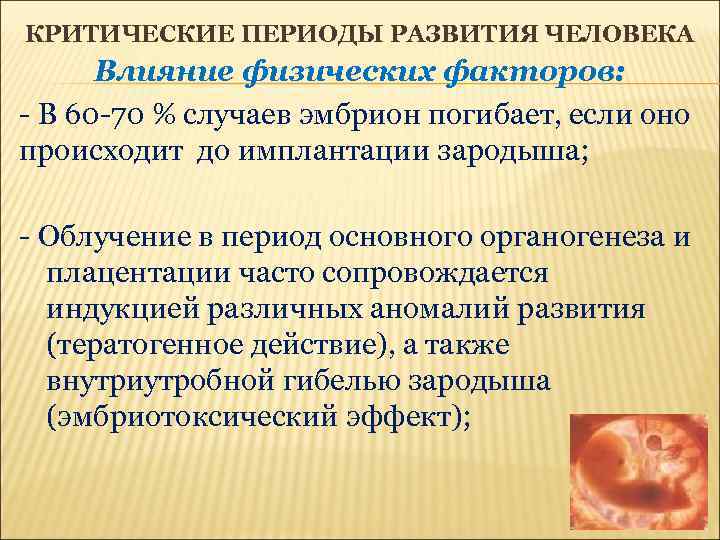 КРИТИЧЕСКИЕ ПЕРИОДЫ РАЗВИТИЯ ЧЕЛОВЕКА
Влияние физических факторов:

- В 60-70 % случаев эмбрион погибает, если оно происходит до имплантации зародыша;

- Облучение в период основного органогенеза и плацентации часто сопровождается индукцией различных аномалий развития (тератогенное действие), а также внутриутробной гибелью зародыша (эмбриотоксический эффект);